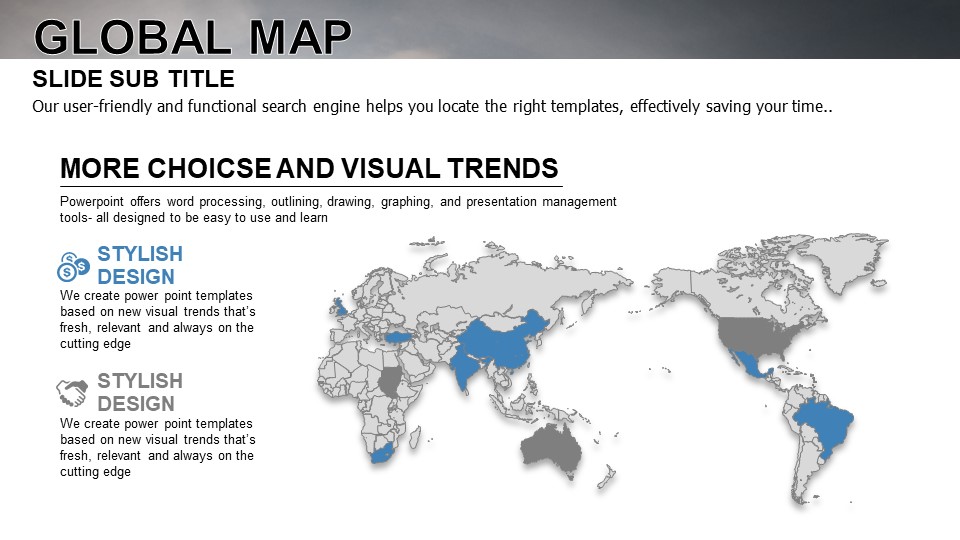 GLOBAL MAP

SLIDE SUB TITLE

Our user-friendly and functional search engine helps you locate the right templates, effectively saving your time..

MORE CHOICSE AND VISUAL TRENDS

Powerpoint offers word processing, outlining, drawing, graphing, and presentation management tools- all designed to be easy to use and learn

STYLISH DESIGN

We create power point templates based on new visual trends that's fresh, relevant and always on the cutting edge

STYLISH DESIGN

We create power point templates based on new visual trends that's fresh, relevant and always on the cutting edge